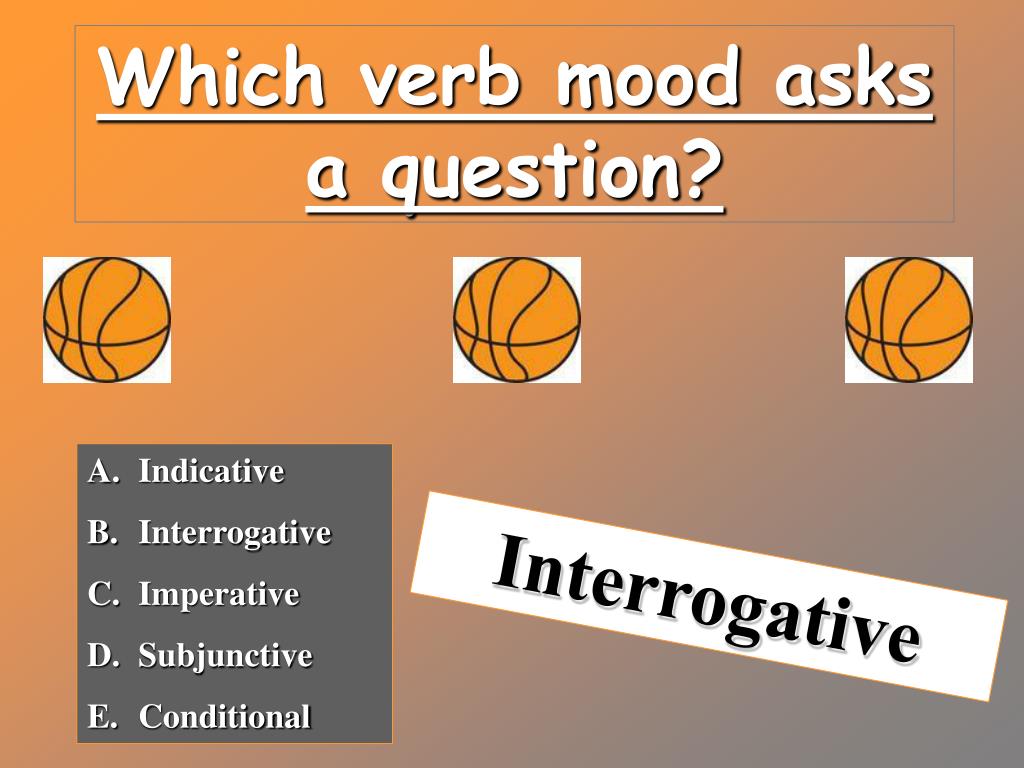 Which verb mood asks a question?

A. Indicative
B. Interrogative
C. Imperative
D. Subjunctive
E. Conditional

Interrogative